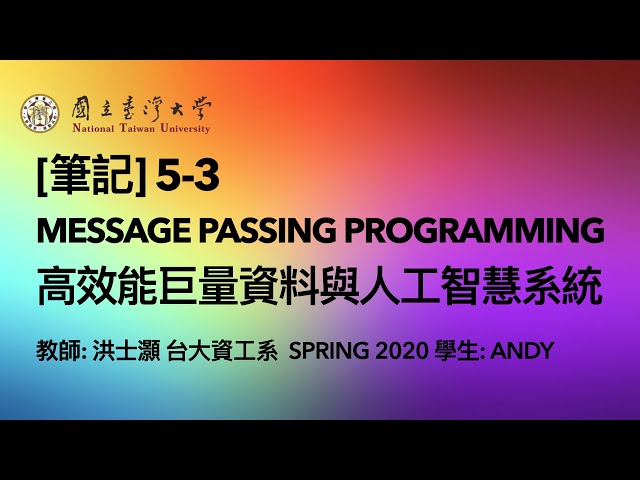 國立臺灣大學
National Taiwan University

[筆記] 5-3

MESSAGE PASSING PROGRAMMING

高效能巨量資料與人工智慧系統

教師: 洪士灝 台大資工系 SPRING 2020 學生: ANDY